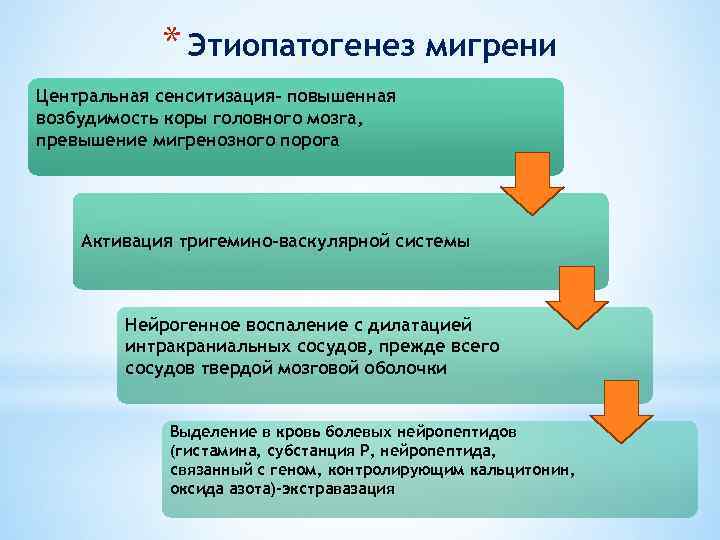 * Этиопатогенез мигрени

Центральная сенситизация- повышенная возбудимость коры головного мозга, превышение мигренозного порога

Активация тригемино-васкулярной системы

Нейрогенное воспаление с дилатацией интракраниальных сосудов, прежде всего сосудов твердой мозговой оболочки

Выделение в кровь болевых нейропептидов (гистамина, субстанция Р, нейропептида, связанный с геном, контролирующим кальцитонин, оксида азота)-экстравазация